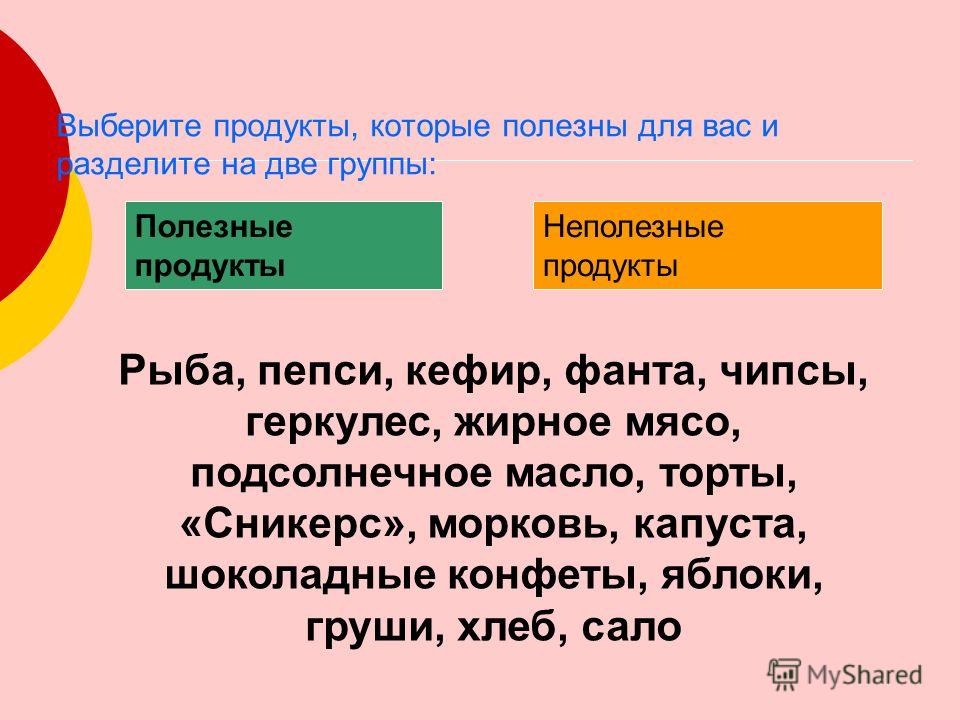 Выберите продукты, которые полезны для вас и разделите на две группы:

Полезные продукты

Неполезные продукты

Рыба, пепси, кефир, фанта, чипсы, геркулес, жирное мясо, подсолнечное масло, торты, «Сникерс», морковь, капуста, шоколадные конфеты, яблоки, груши, хлеб, сало

MyShared